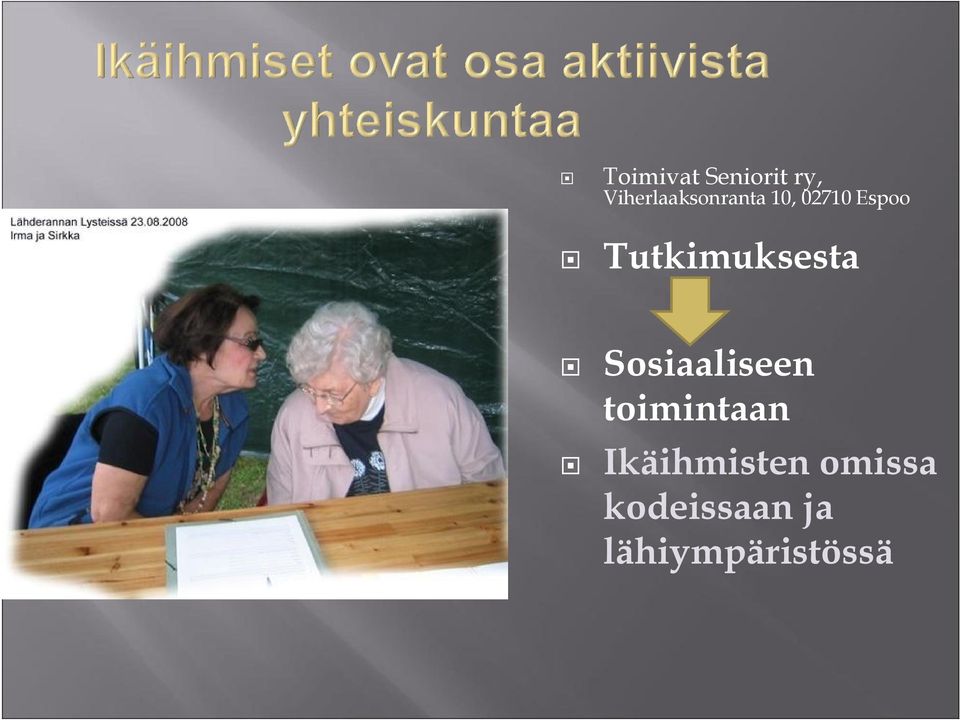 Ikäihmiset ovat osa aktiivista yhteiskuntaa

Lähderannan Lysteissä 23.08.2008
Irma ja Sirkka

Toimivat Seniorit ry,
Viherlaaksonranta 10, 02710 Espoo

Tutkimuksesta

Sosiaaliseen toimintaan

Ikäihmisten omissa kodeissaan ja lähiympäristössä